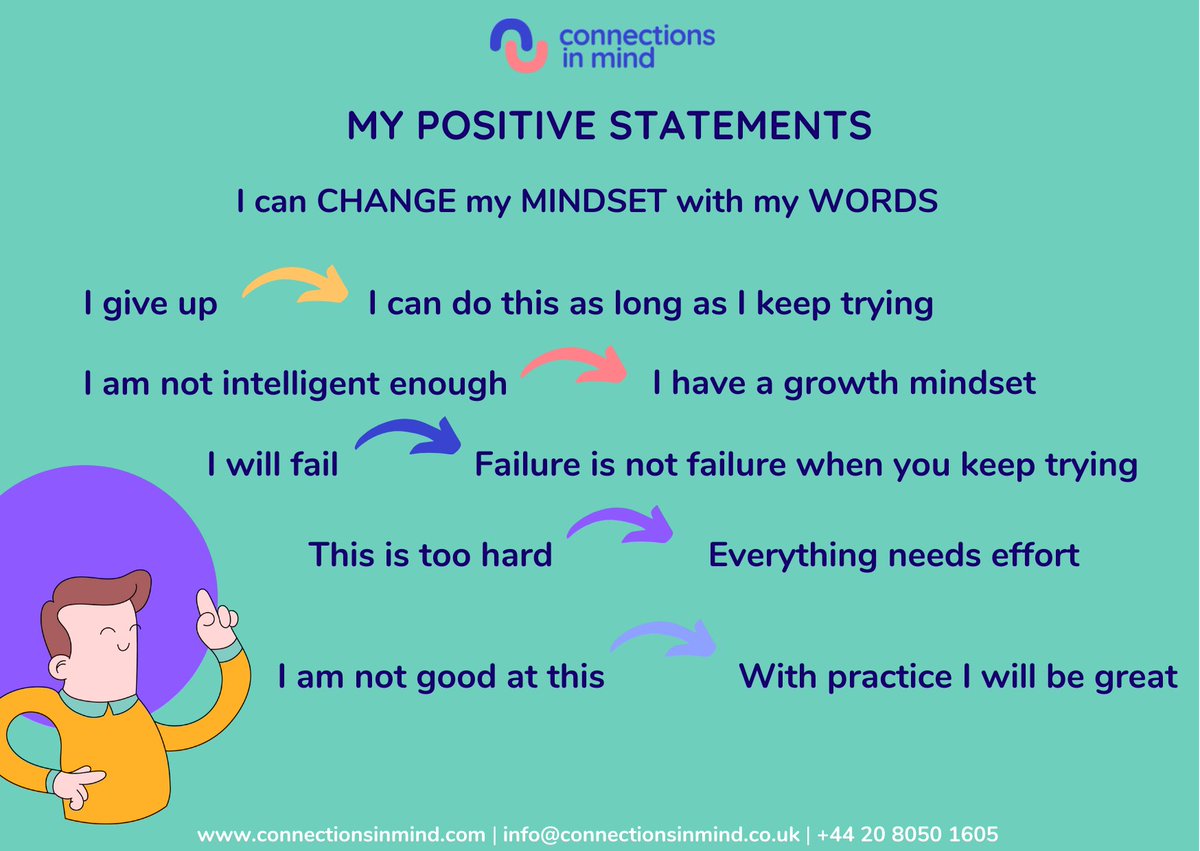 connections in mind

MY POSITIVE STATEMENTS

I can CHANGE my MINDSET with my WORDS

I give up I can do this as long as I keep trying

I am not intelligent enough I have a growth mindset

I will fail Failure is not failure when you keep trying

This is too hard Everything needs effort

I am not good at this With practice I will be great

www.connectionsinmind.com | info@connectionsinmind.co.uk | +44 20 8050 1605